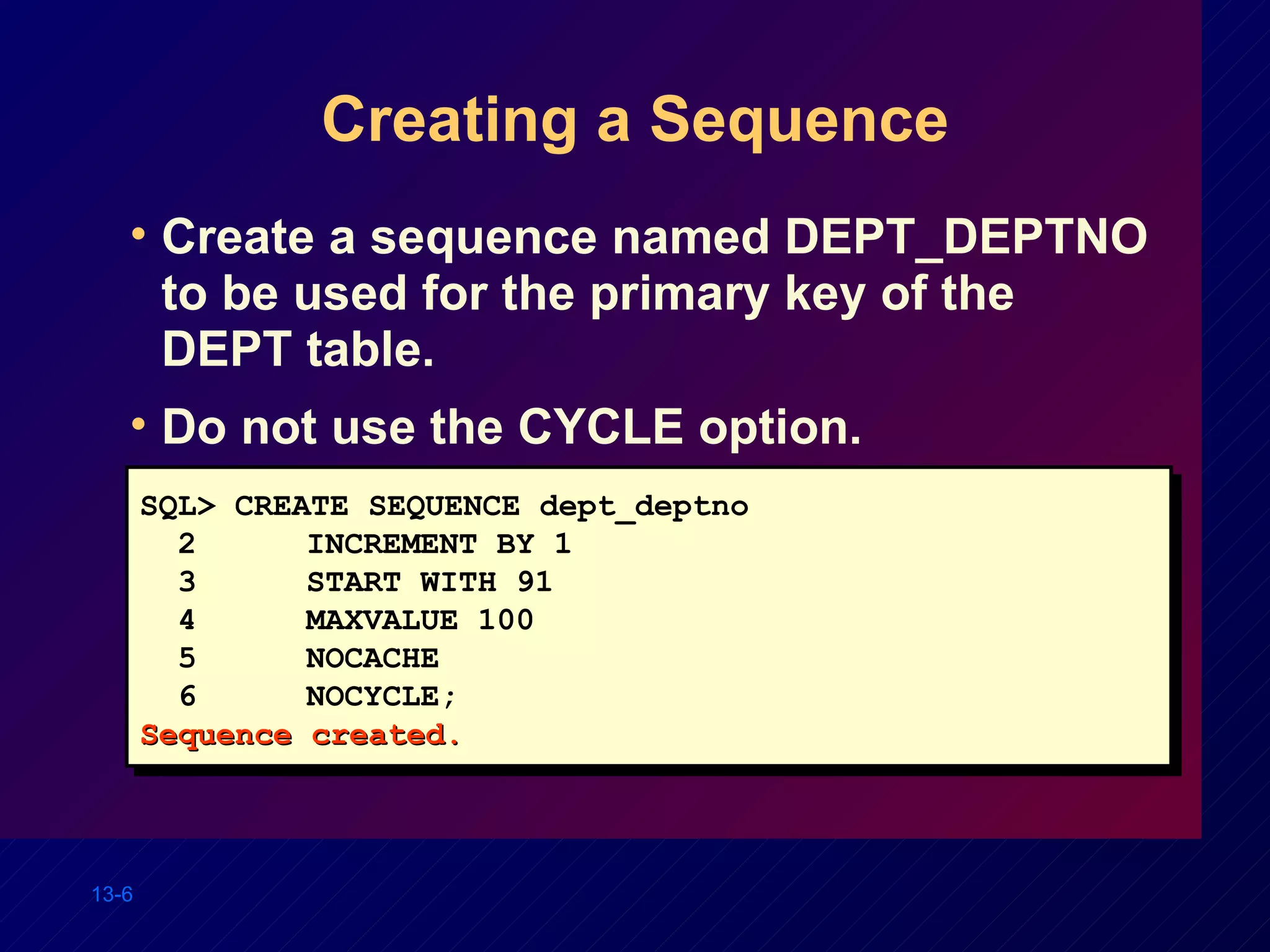 Creating a Sequence

• Create a sequence named DEPT_DEPTNO to be used for the primary key of the DEPT table.

• Do not use the CYCLE option.

SQL> CREATE SEQUENCE dept_deptno
  2      INCREMENT BY 1
  3      START WITH 91
  4      MAXVALUE 100
  5      NOCACHE
  6      NOCYCLE;
Sequence created.

13-6